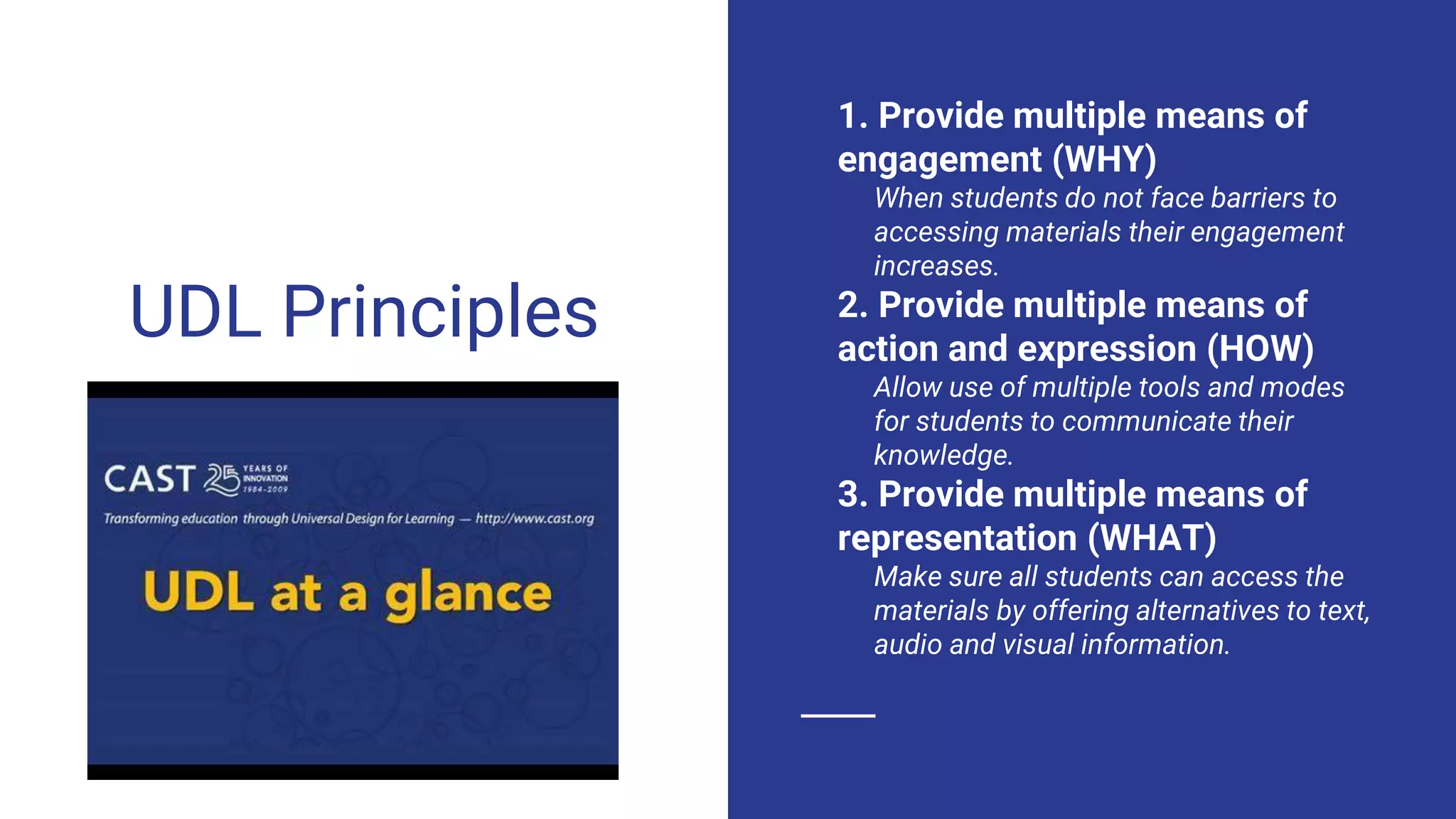 UDL Principles

CAST 25 YEARS OF INNOVATION 1984-2009

Transforming education through Universal Design for Learning — http://www.cast.org

UDL at a glance

1. Provide multiple means of engagement (WHY)

When students do not face barriers to accessing materials their engagement increases.

2. Provide multiple means of action and expression (HOW)

Allow use of multiple tools and modes for students to communicate their knowledge.

3. Provide multiple means of representation (WHAT)

Make sure all students can access the materials by offering alternatives to text, audio and visual information.